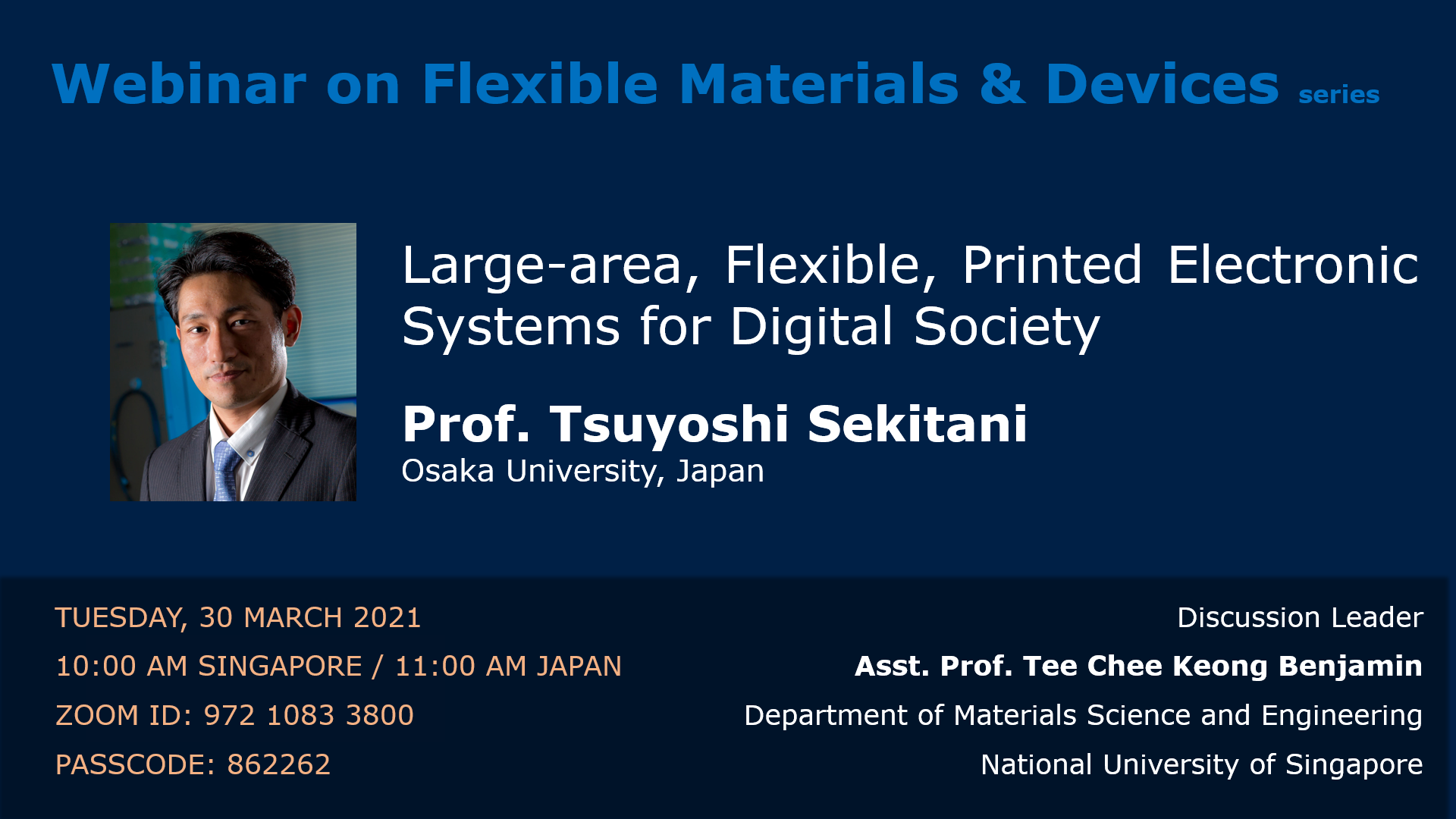 Webinar on Flexible Materials & Devices series

Large-area, Flexible, Printed Electronic Systems for Digital Society

Prof. Tsuyoshi Sekitani
Osaka University, Japan

TUESDAY, 30 MARCH 2021
10:00 AM SINGAPORE / 11:00 AM JAPAN
ZOOM ID: 972 1083 3800
PASSCODE: 862262

Discussion Leader
Asst. Prof. Tee Chee Keong Benjamin
Department of Materials Science and Engineering
National University of Singapore